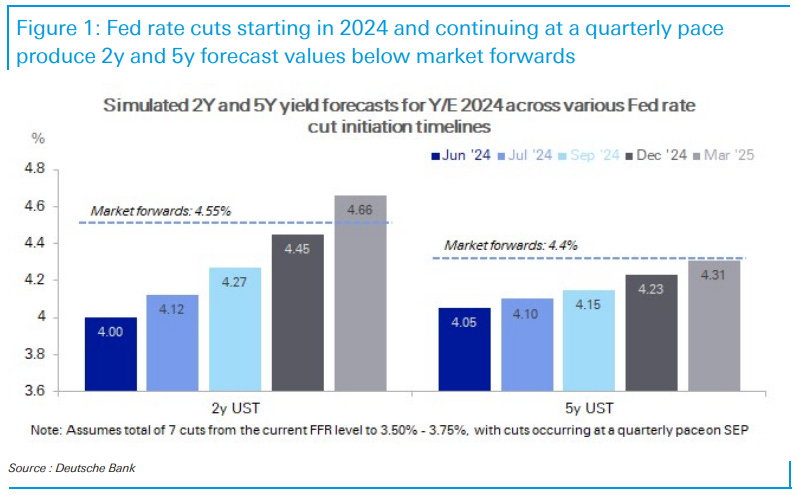 Figure 1: Fed rate cuts starting in 2024 and continuing at a quarterly pace produce 2y and 5y forecast values below market forwards

Simulated 2Y and 5Y yield forecasts for Y/E 2024 across various Fed rate cut initiation timelines

%

Jun '24 Jul '24 Sep '24 Dec '24 Mar '25

4.8
4.6
4.4
4.2
4
3.8
3.6

Market forwards: 4.55%

4.00 4.12 4.27 4.45 4.66

Market forwards: 4.4%

4.05 4.10 4.15 4.23 4.31

2y UST

5y UST

Note: Assumes total of 7 cuts from the current FFR level to 3.50% - 3.75%, with cuts occurring at a quarterly pace on SEP

Source : Deutsche Bank